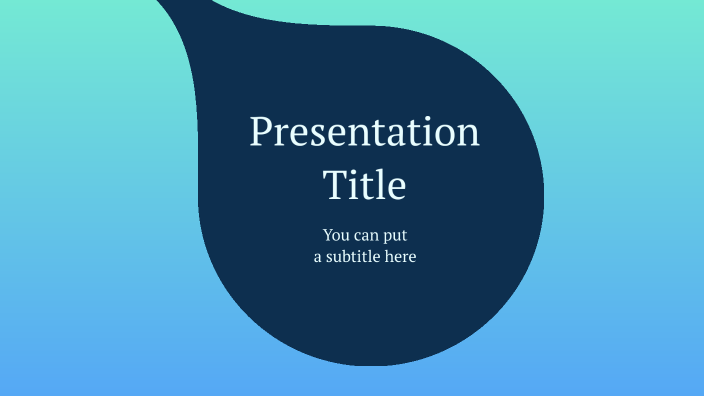 Presentation Title

You can put a subtitle here